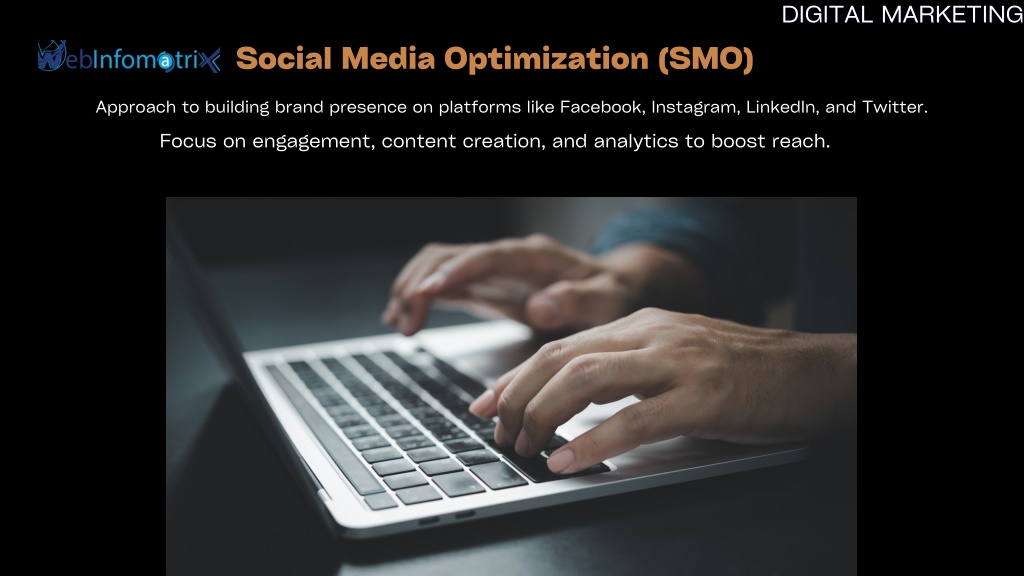 DIGITAL MARKETING

WebInfomatrix Social Media Optimization (SMO)

Approach to building brand presence on platforms like Facebook, Instagram, LinkedIn, and Twitter.

Focus on engagement, content creation, and analytics to boost reach.